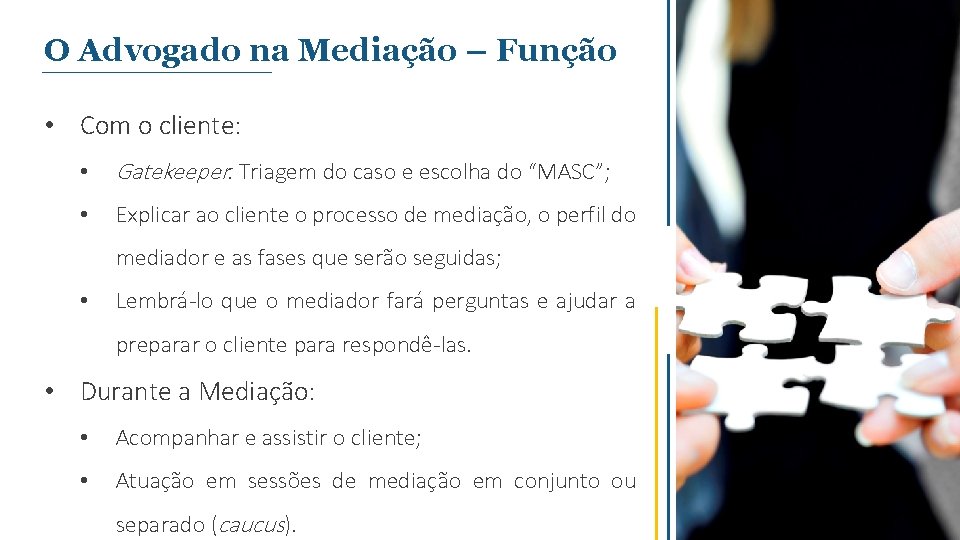 O Advogado na Mediação – Função

• Com o cliente:

• Gatekeeper: Triagem do caso e escolha do "MASC";

• Explicar ao cliente o processo de mediação, o perfil do mediador e as fases que serão seguidas;

• Lembrá-lo que o mediador fará perguntas e ajudar a preparar o cliente para respondê-las.

• Durante a Mediação:

• Acompanhar e assistir o cliente;

• Atuação em sessões de mediação em conjunto ou separado (caucus).